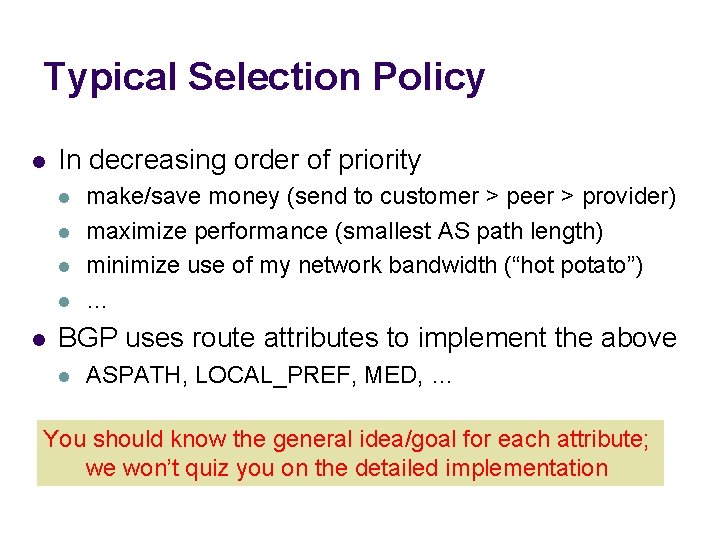 Typical Selection Policy

- In decreasing order of priority
  - make/save money (send to customer > peer > provider)
  - maximize performance (smallest AS path length)
  - minimize use of my network bandwidth (“hot potato”)
  - …
- BGP uses route attributes to implement the above
  - ASPATH, LOCAL_PREF, MED, …

You should know the general idea/goal for each attribute; we won’t quiz you on the detailed implementation